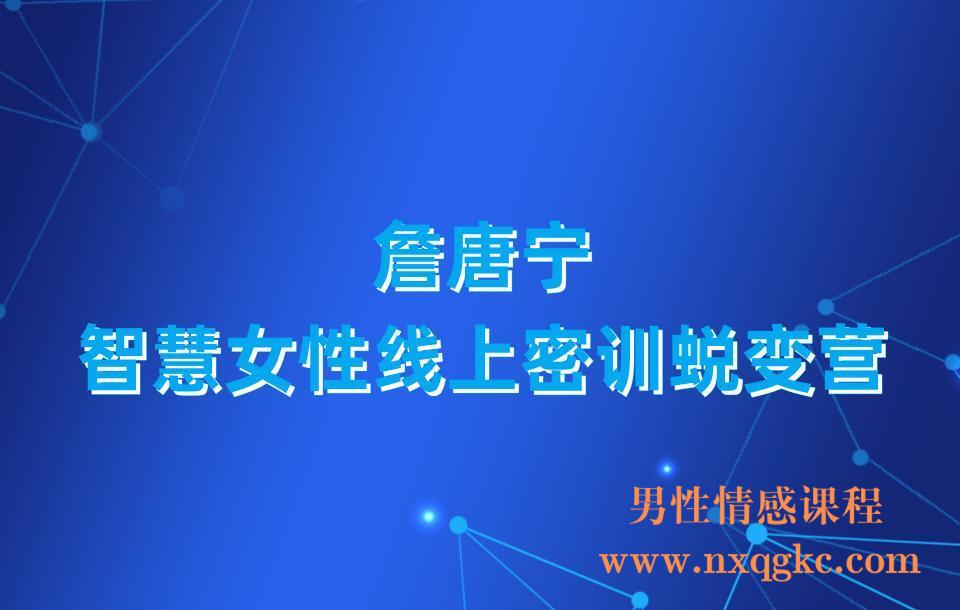 詹唐宁
智慧女性线上密训蜕变营

男性情感课程
www.nxqgkc.com